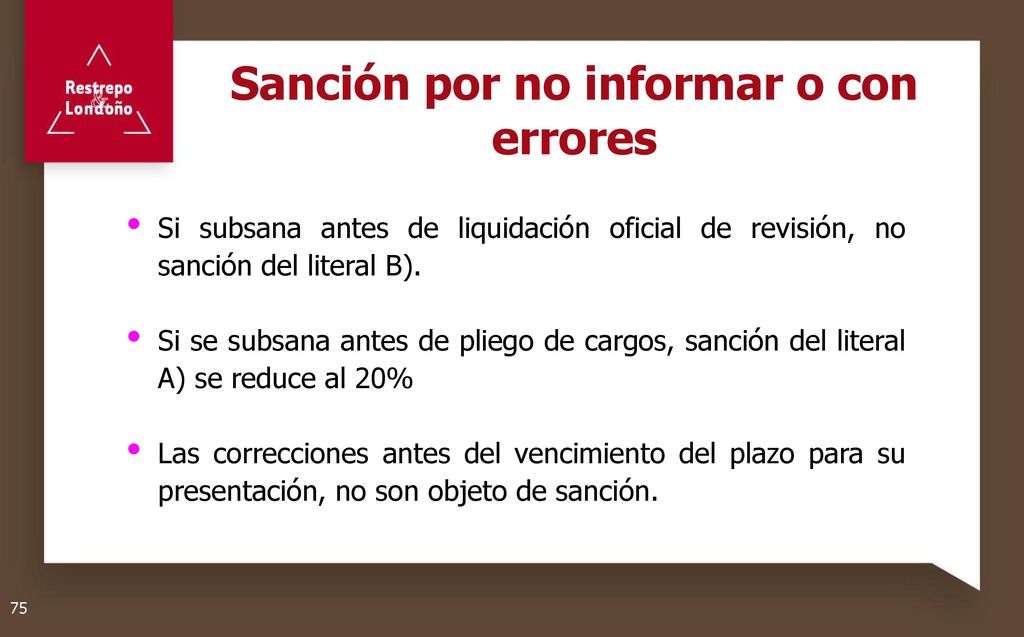 Restrepo & Londoño

Sanción por no informar o con errores

• Si subsana antes de liquidación oficial de revisión, no sanción del literal B).

• Si se subsana antes de pliego de cargos, sanción del literal A) se reduce al 20%

• Las correcciones antes del vencimiento del plazo para su presentación, no son objeto de sanción.

75